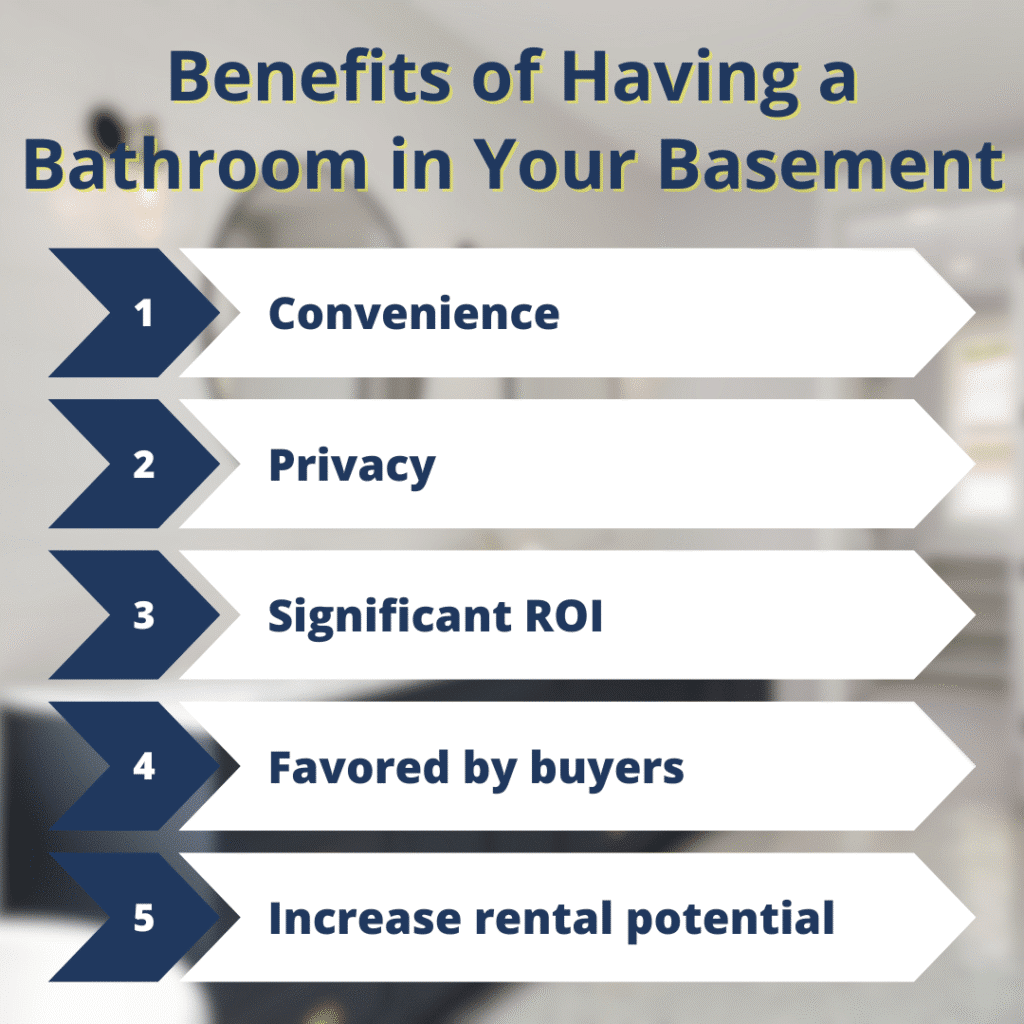 Benefits of Having a Bathroom in Your Basement

1 Convenience

2 Privacy

3 Significant ROI

4 Favored by buyers

5 Increase rental potential